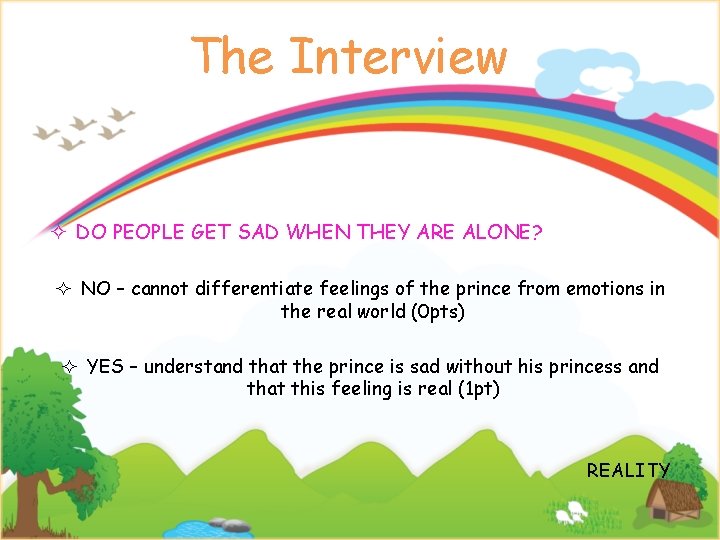 The Interview

✧ DO PEOPLE GET SAD WHEN THEY ARE ALONE?

✧ NO – cannot differentiate feelings of the prince from emotions in the real world (0pts)

✧ YES – understand that the prince is sad without his princess and that this feeling is real (1pt)

REALITY